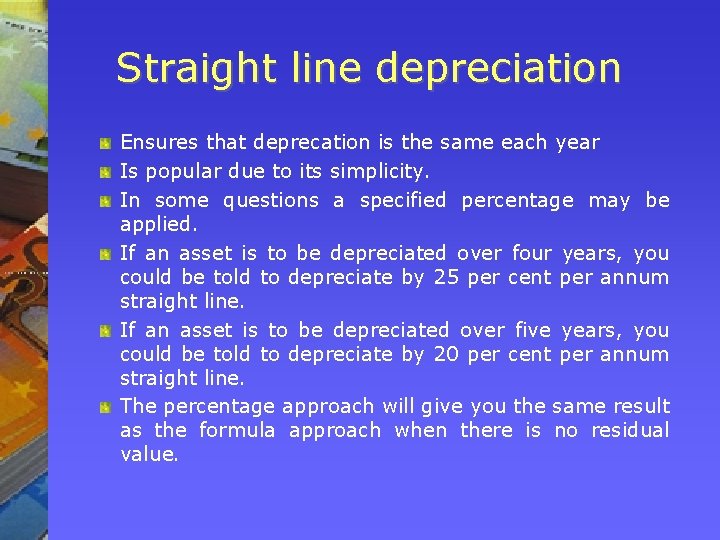 Straight line depreciation

Ensures that deprecation is the same each year

Is popular due to its simplicity.

In some questions a specified percentage may be applied.

If an asset is to be depreciated over four years, you could be told to depreciate by 25 per cent per annum straight line.

If an asset is to be depreciated over five years, you could be told to depreciate by 20 per cent per annum straight line.

The percentage approach will give you the same result as the formula approach when there is no residual value.